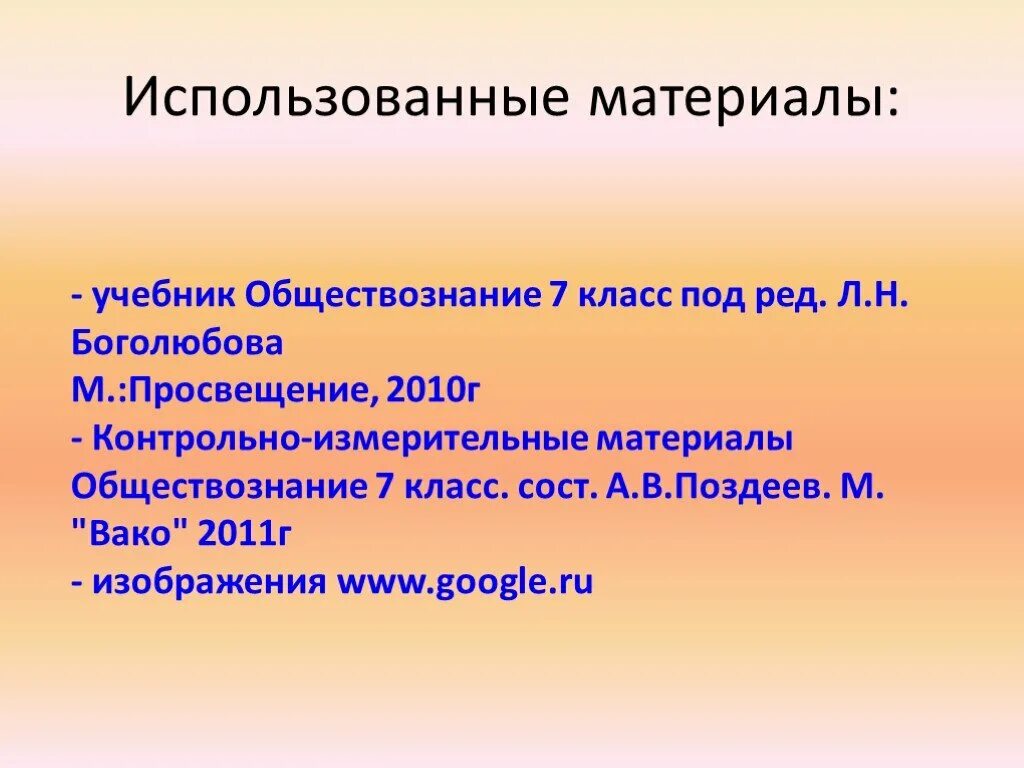 Использованные материалы:

- учебник Обществознание 7 класс под ред. Л.Н. Боголюбова
М.:Просвещение, 2010г
- Контрольно-измерительные материалы Обществознание 7 класс. сост. А.В.Поздеев. М. "Вако" 2011г
- изображения www.google.ru